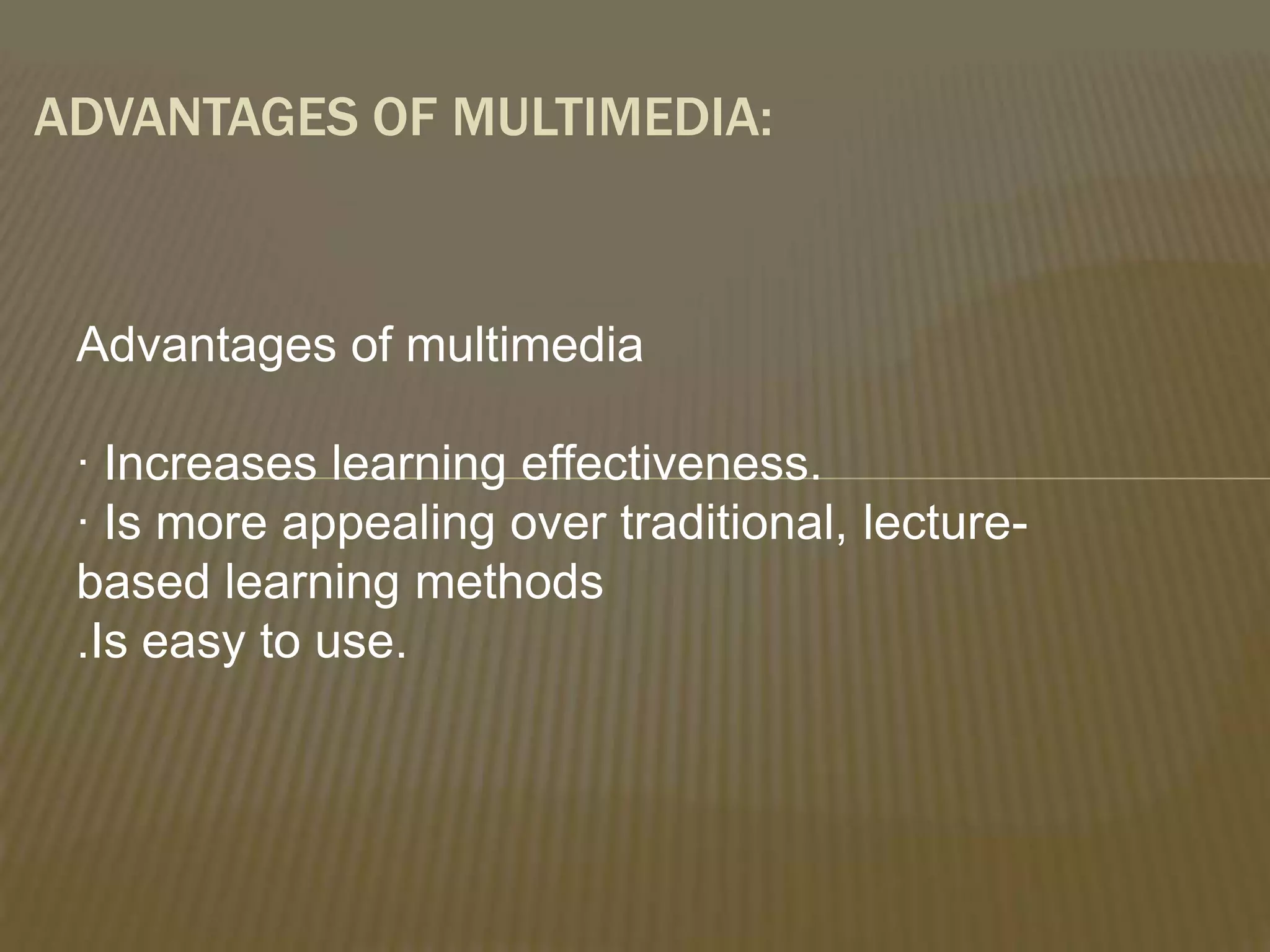 ADVANTAGES OF MULTIMEDIA:

Advantages of multimedia

· Increases learning effectiveness.
· Is more appealing over traditional, lecture-based learning methods
.Is easy to use.